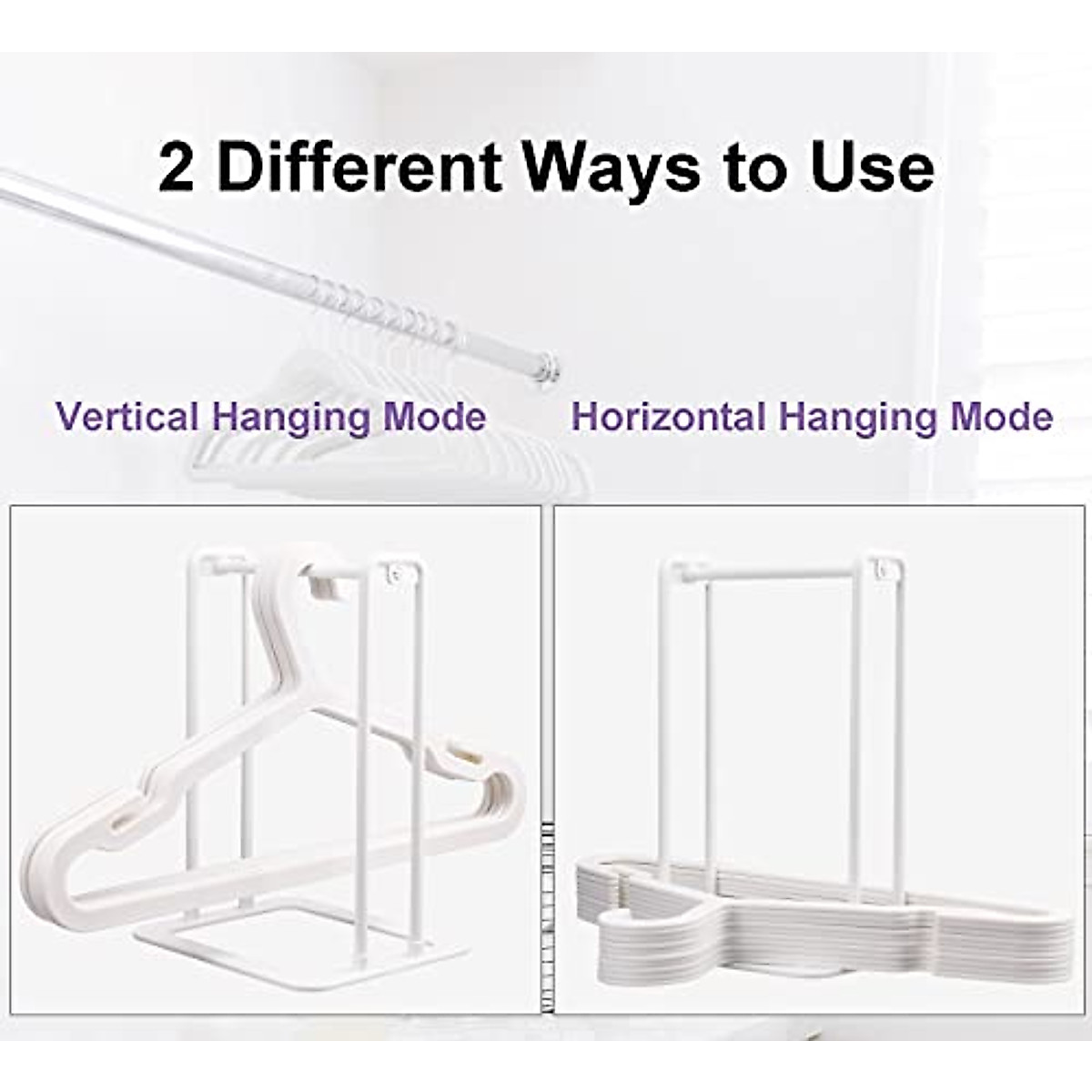 2 Different Ways to Use

Vertical Hanging Mode

Horizontal Hanging Mode